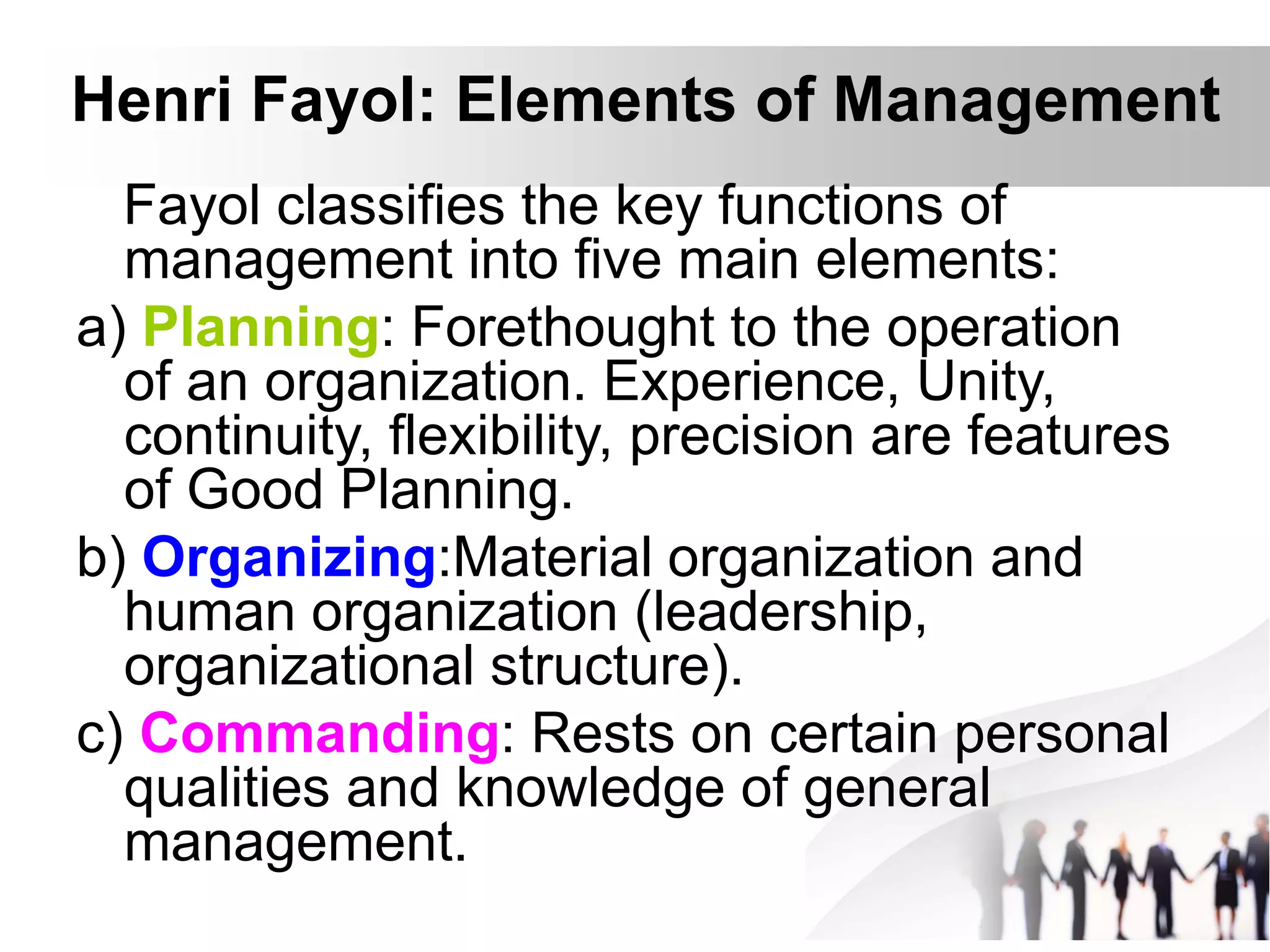 Henri Fayol: Elements of Management

Fayol classifies the key functions of management into five main elements:

a) Planning: Forethought to the operation of an organization. Experience, Unity, continuity, flexibility, precision are features of Good Planning.

b) Organizing:Material organization and human organization (leadership, organizational structure).

c) Commanding: Rests on certain personal qualities and knowledge of general management.